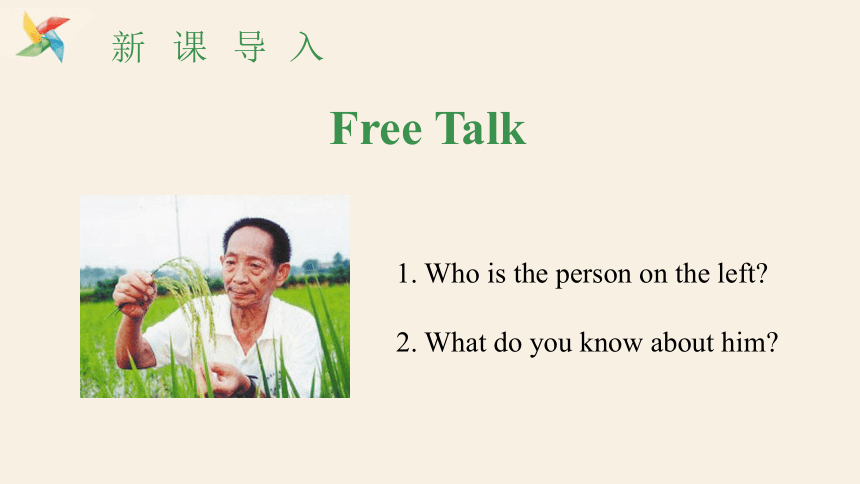 新 课 导 入

Free Talk

1. Who is the person on the left?

2. What do you know about him?